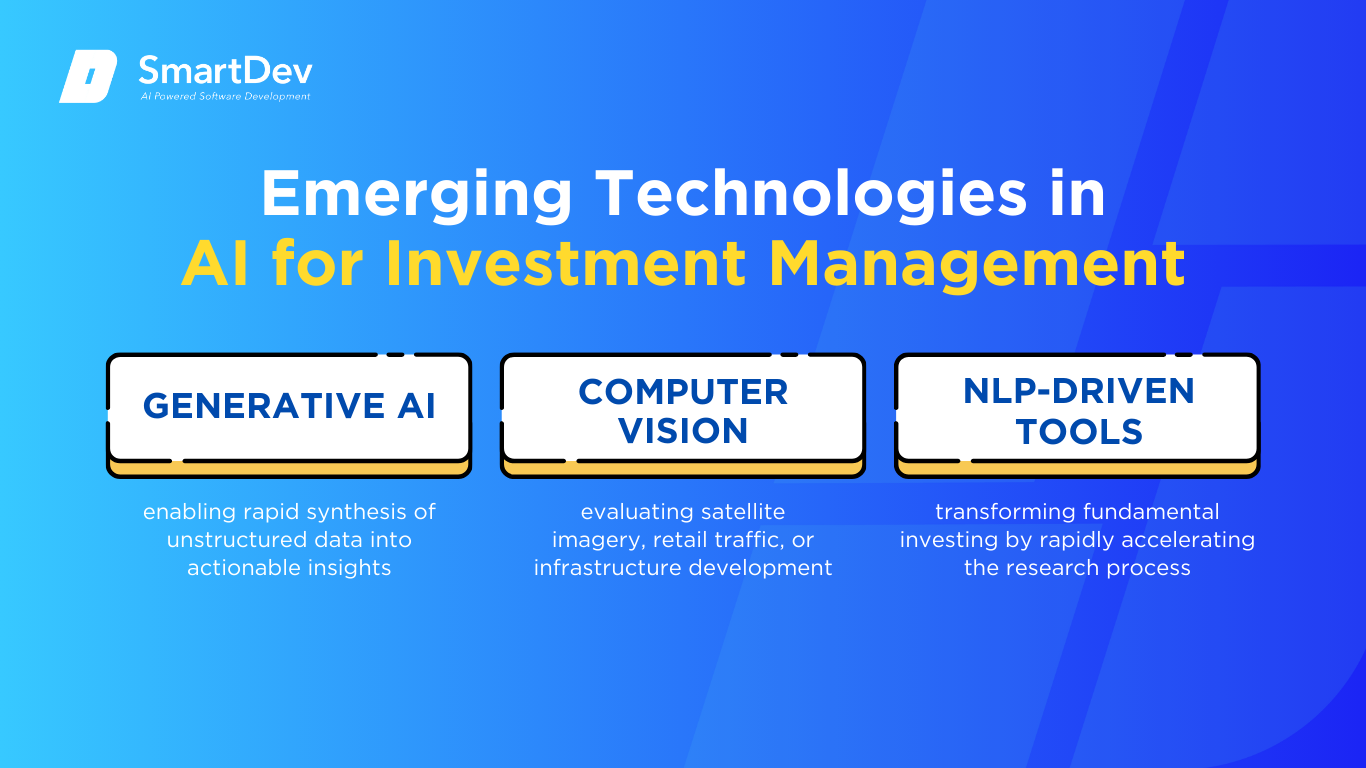 SmartDev
AI Powered Software Development

Emerging Technologies in
AI for Investment Management

GENERATIVE AI

enabling rapid synthesis of unstructured data into actionable insights

COMPUTER VISION

evaluating satellite imagery, retail traffic, or infrastructure development

NLP-DRIVEN TOOLS

transforming fundamental investing by rapidly accelerating the research process